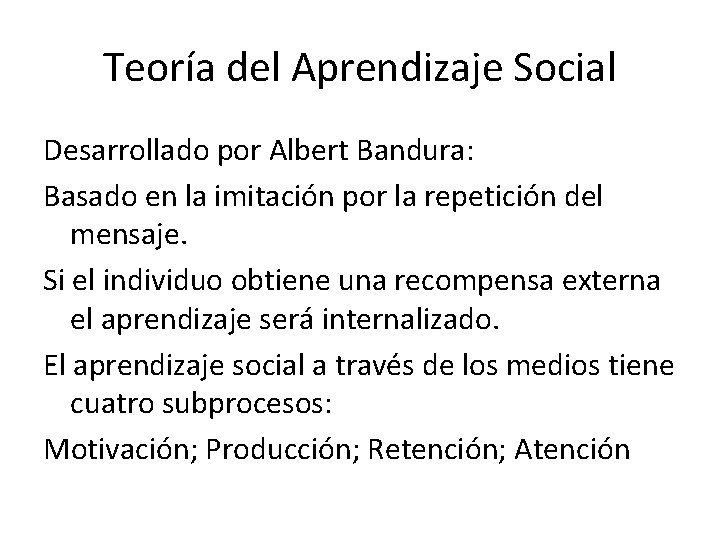 Teoría del Aprendizaje Social

Desarrollado por Albert Bandura:

Basado en la imitación por la repetición del mensaje.

Si el individuo obtiene una recompensa externa el aprendizaje será internalizado.

El aprendizaje social a través de los medios tiene cuatro subprocesos:

Motivación; Producción; Retención; Atención